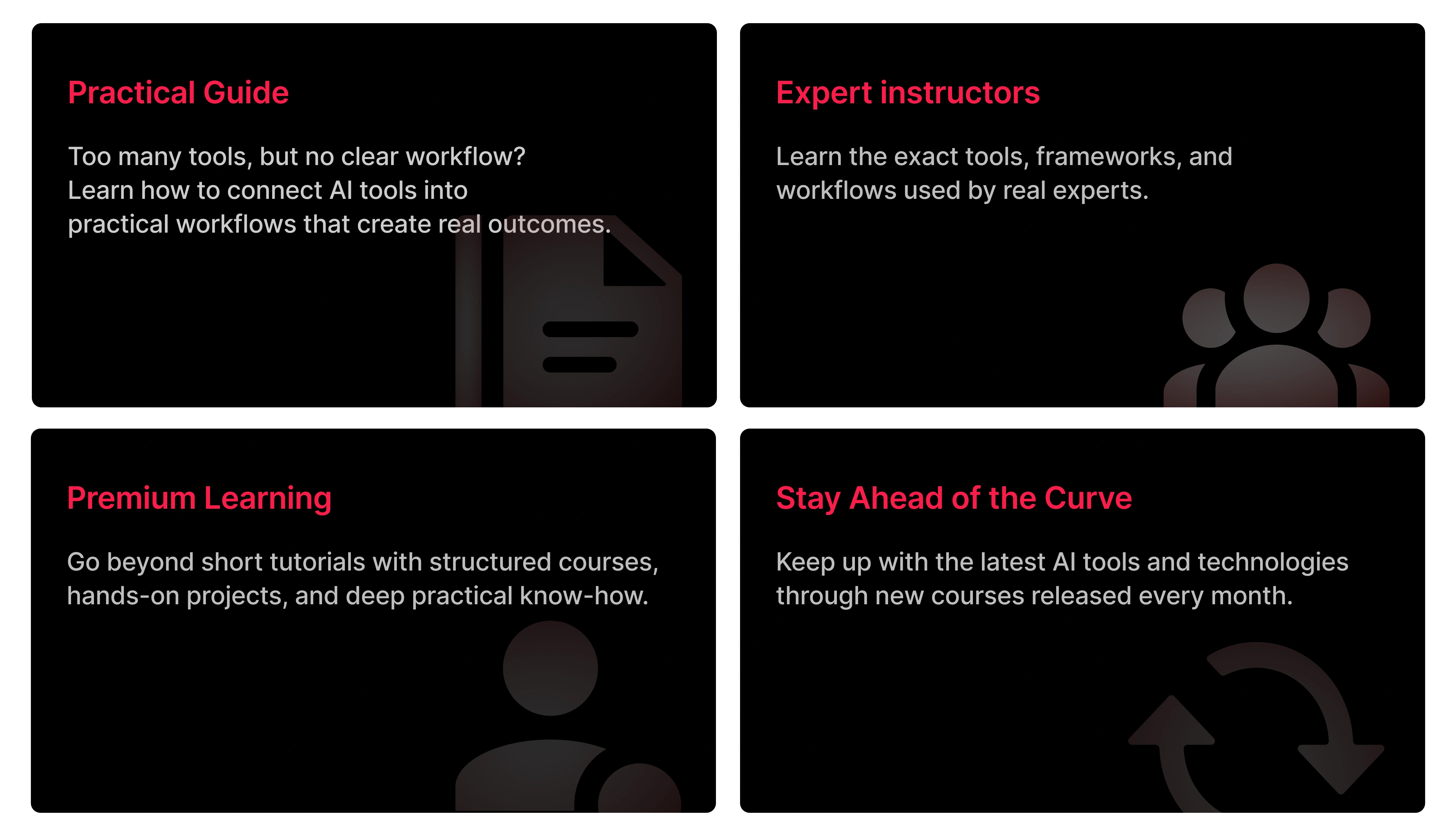 Practical Guide

Too many tools, but no clear workflow? Learn how to connect AI tools into practical workflows that create real outcomes.

Expert instructors

Learn the exact tools, frameworks, and workflows used by real experts.

Premium Learning

Go beyond short tutorials with structured courses, hands-on projects, and deep practical know-how.

Stay Ahead of the Curve

Keep up with the latest AI tools and technologies through new courses released every month.